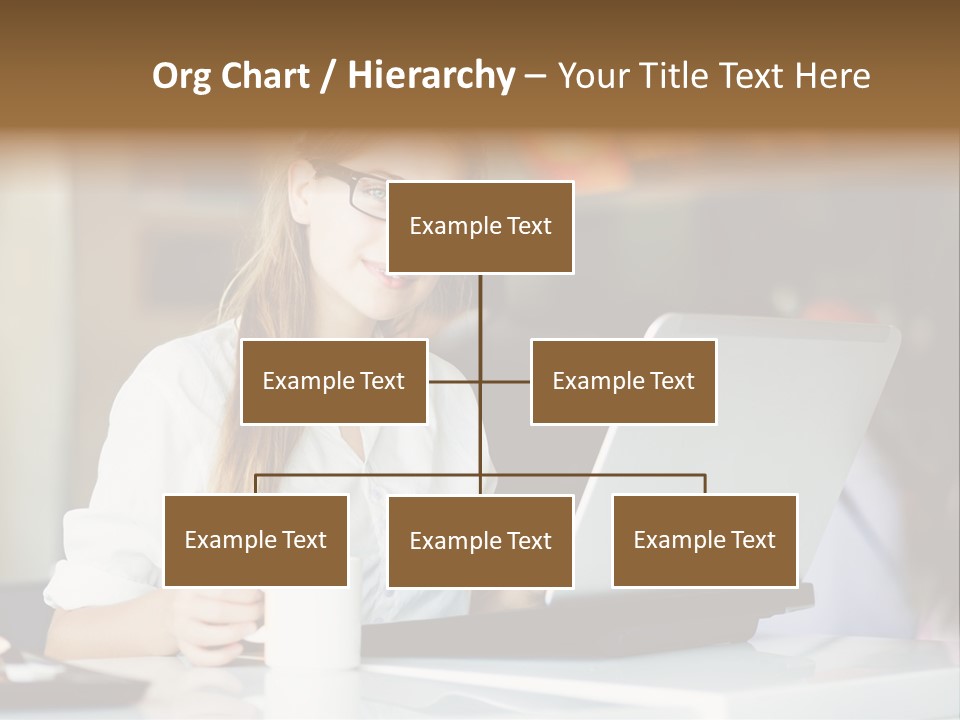 Org Chart / Hierarchy – Your Title Text Here

Example Text

Example Text

Example Text

Example Text

Example Text

Example Text